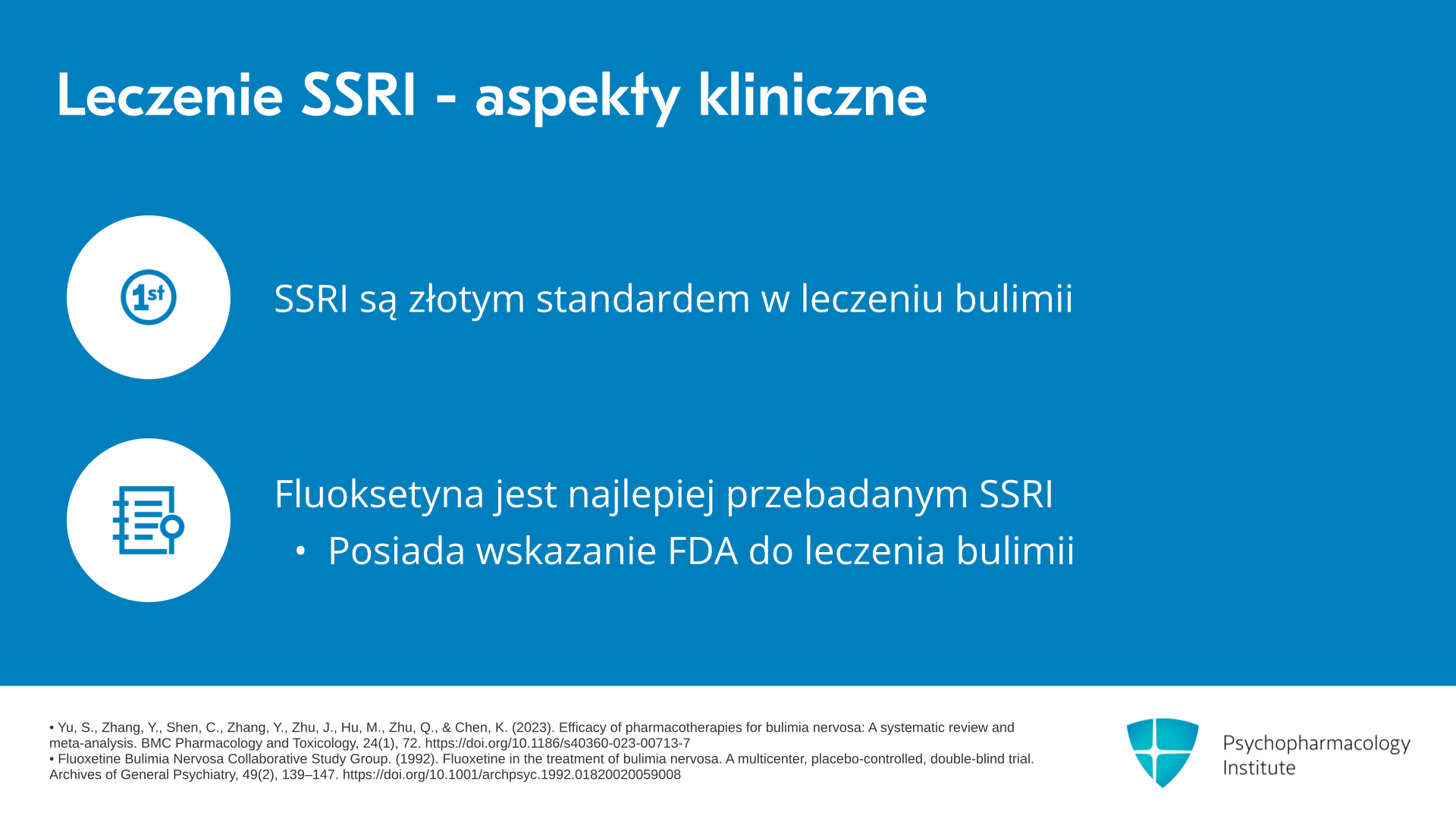 Leczenie SSRI - aspekty kliniczne

1st

SSRI są złotym standardem w leczeniu bulimii

Fluoksetyna jest najlepiej przebadanym SSRI

• Posiada wskazanie FDA do leczenia bulimii

• Yu, S., Zhang, Y., Shen, C., Zhang, Y., Zhu, J., Hu, M., Zhu, Q., & Chen, K. (2023). Efficacy of pharmacotherapies for bulimia nervosa: A systematic review and meta-analysis. BMC Pharmacology and Toxicology, 24(1), 72. https://doi.org/10.1186/s40360-023-00713-7
• Fluoxetine Bulimia Nervosa Collaborative Study Group. (1992). Fluoxetine in the treatment of bulimia nervosa. A multicenter, placebo-controlled, double-blind trial. Archives of General Psychiatry, 49(2), 139–147. https://doi.org/10.1001/archpsyc.1992.01820020059008

Psychopharmacology Institute